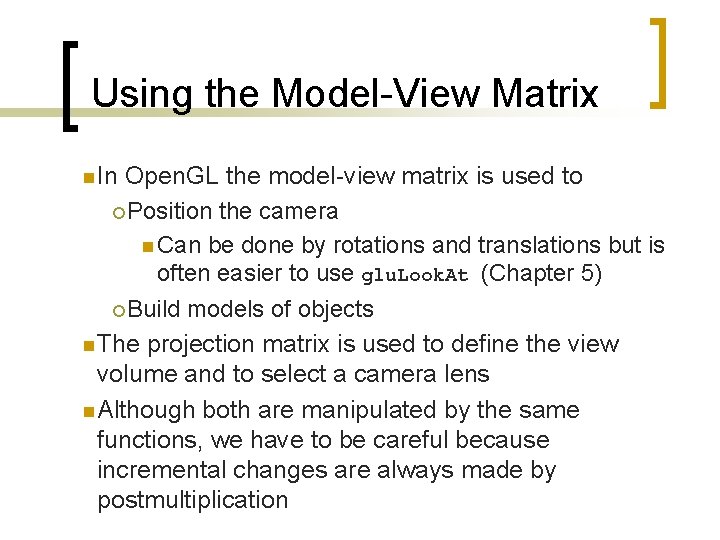 Using the Model-View Matrix

In OpenGL the model-view matrix is used to

Position the camera

Can be done by rotations and translations but is often easier to use gluLookAt (Chapter 5)

Build models of objects

The projection matrix is used to define the view volume and to select a camera lens

Although both are manipulated by the same functions, we have to be careful because incremental changes are always made by postmultiplication